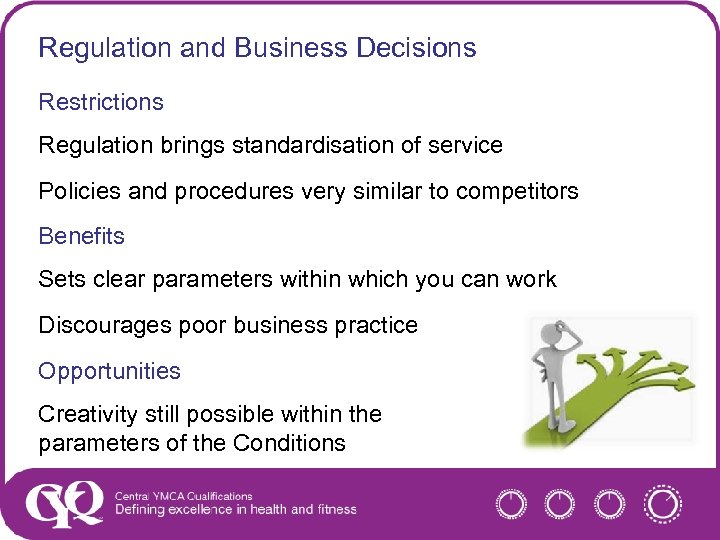 Regulation and Business Decisions

Restrictions

Regulation brings standardisation of service

Policies and procedures very similar to competitors

Benefits

Sets clear parameters within which you can work

Discourages poor business practice

Opportunities

Creativity still possible within the parameters of the Conditions

CYQ

Central YMCA Qualifications
Defining excellence in health and fitness